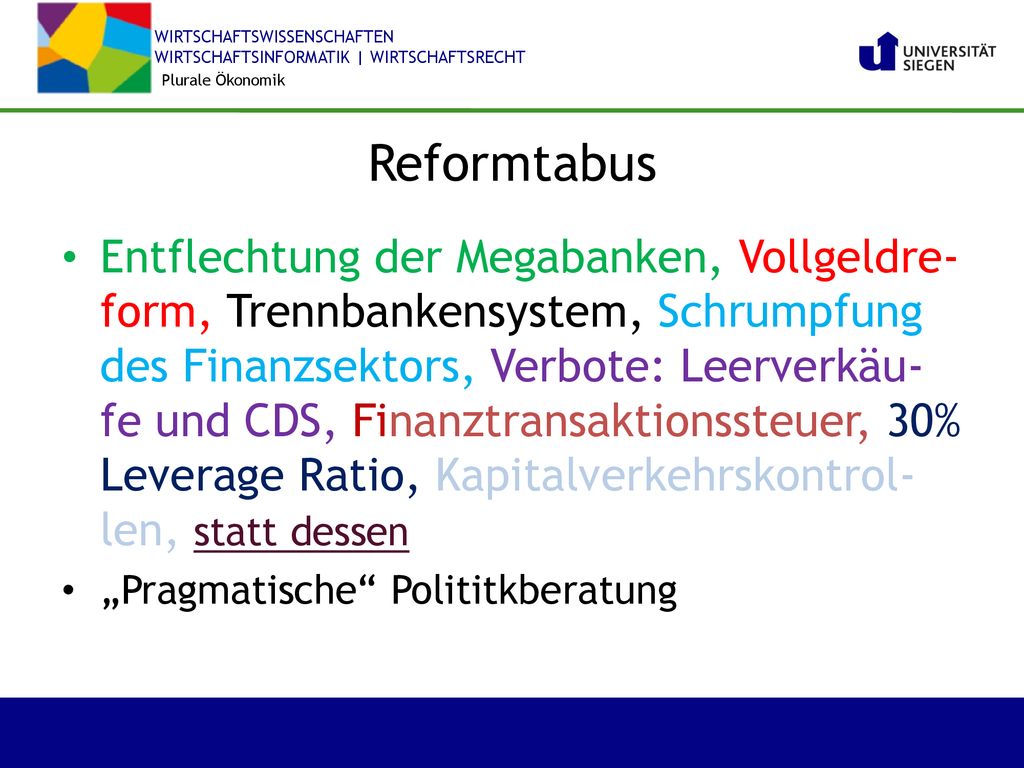 WIRTSCHAFTSWISSENSCHAFTEN
WIRTSCHAFTSINFORMATIK | WIRTSCHAFTSRECHT
Plurale Ökonomik

UNIVERSITÄT SIEGEN

Reformtabus

• Entflechtung der Megabanken, Vollgeldreform, Trennbankensystem, Schrumpfung des Finanzsektors, Verbote: Leerverkäufe und CDS, Finanztransaktionssteuer, 30% Leverage Ratio, Kapitalverkehrskontrollen, statt dessen

• „Pragmatische“ Polititkberatung